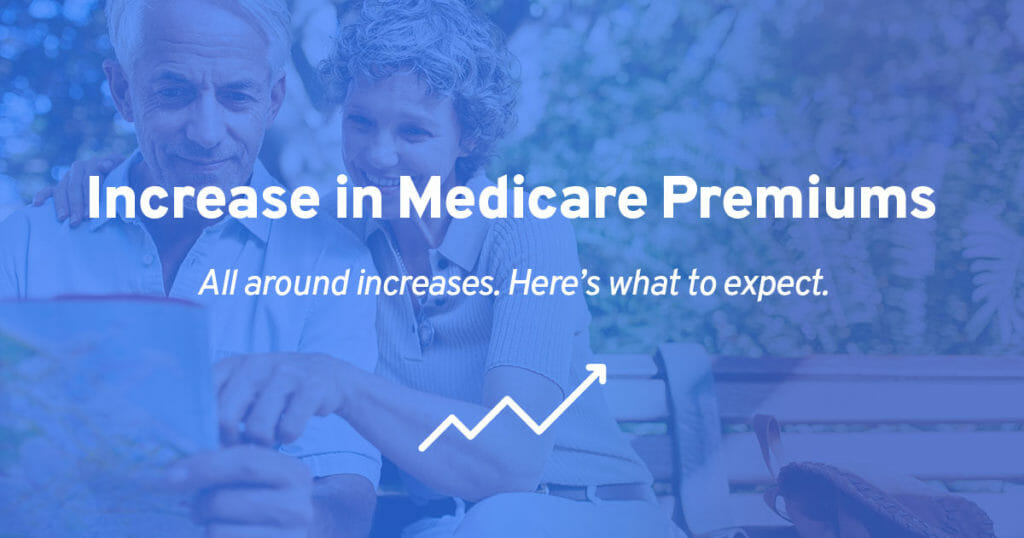 Increase in Medicare Premiums

All around increases. Here's what to expect.